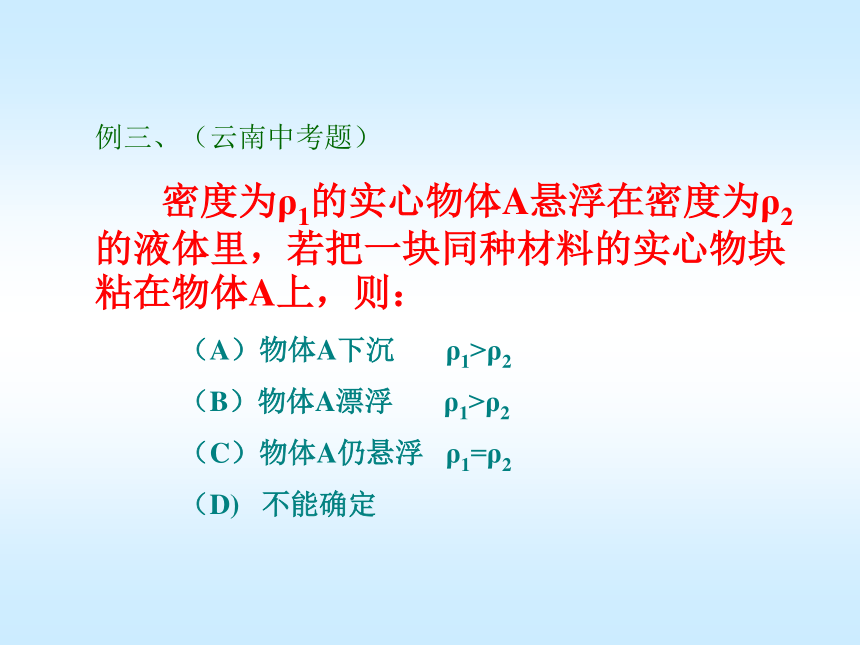 例三、（云南中考题）

密度为$\rho_1$的实心物体A悬浮在密度为$\rho_2$的液体里，若把一块同种材料的实心物块粘在物体A上，则：

（A）物体A下沉　$\rho_1>\rho_2$

（B）物体A漂浮　$\rho_1>\rho_2$

（C）物体A仍悬浮　$\rho_1=\rho_2$

（D） 不能确定